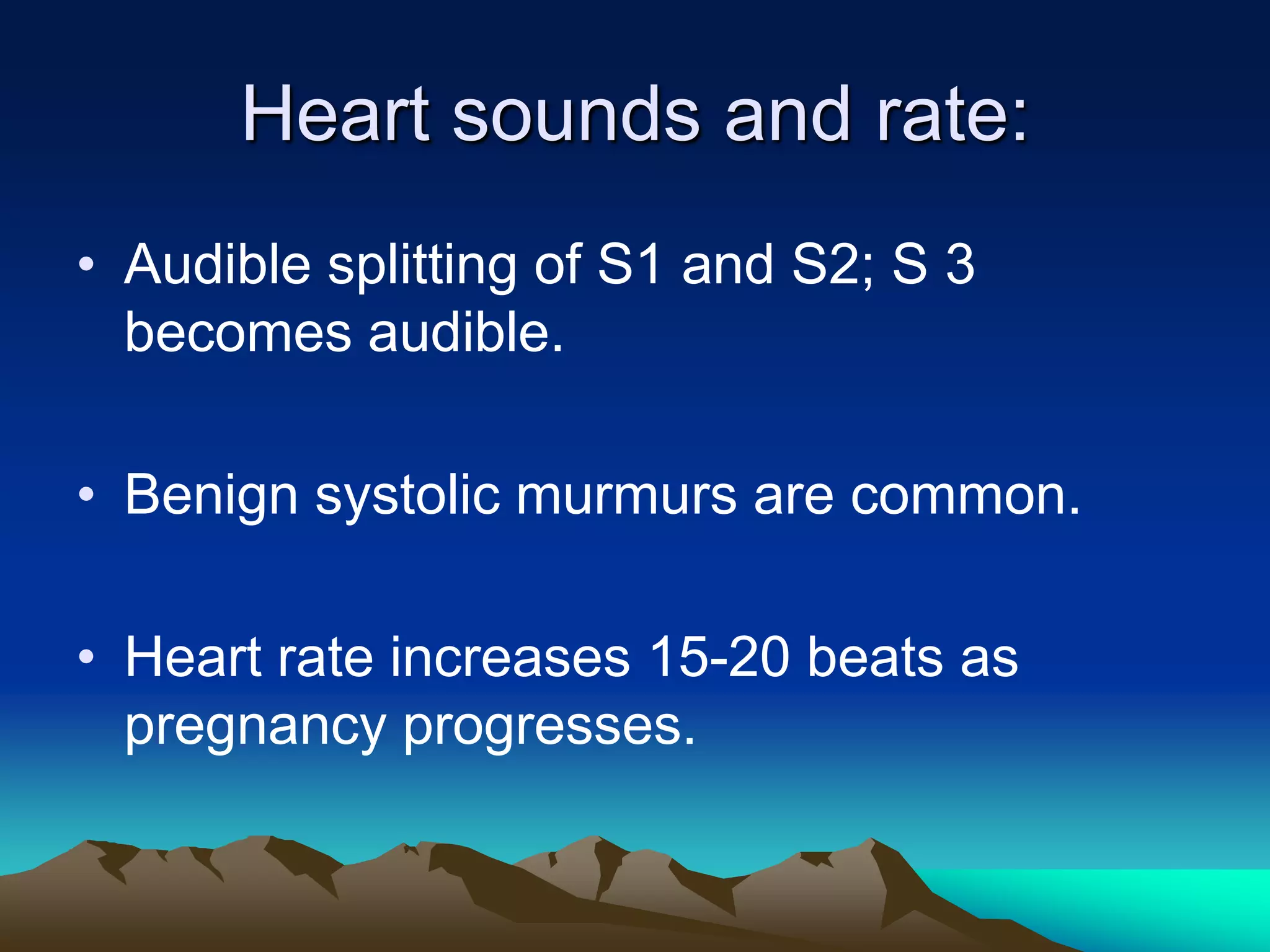 Heart sounds and rate:

• Audible splitting of S1 and S2; S 3 becomes audible.

• Benign systolic murmurs are common.

• Heart rate increases 15-20 beats as pregnancy progresses.